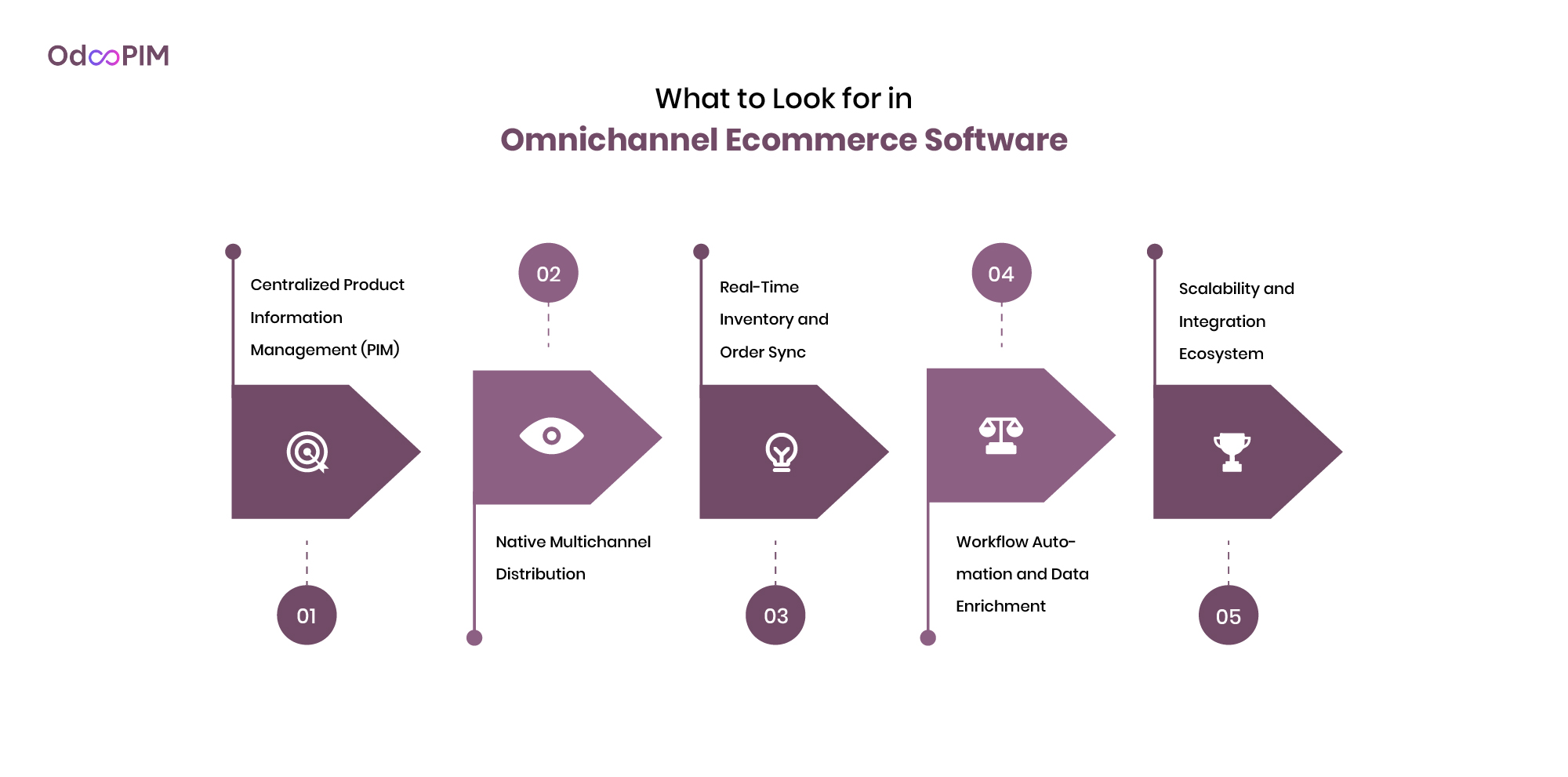 OdooPIM

What to Look for in
Omnichannel Ecommerce Software

Centralized Product Information Management (PIM)

01

02

Native Multichannel Distribution

Real-Time Inventory and Order Sync

03

04

Workflow Automation and Data Enrichment

Scalability and Integration Ecosystem

05